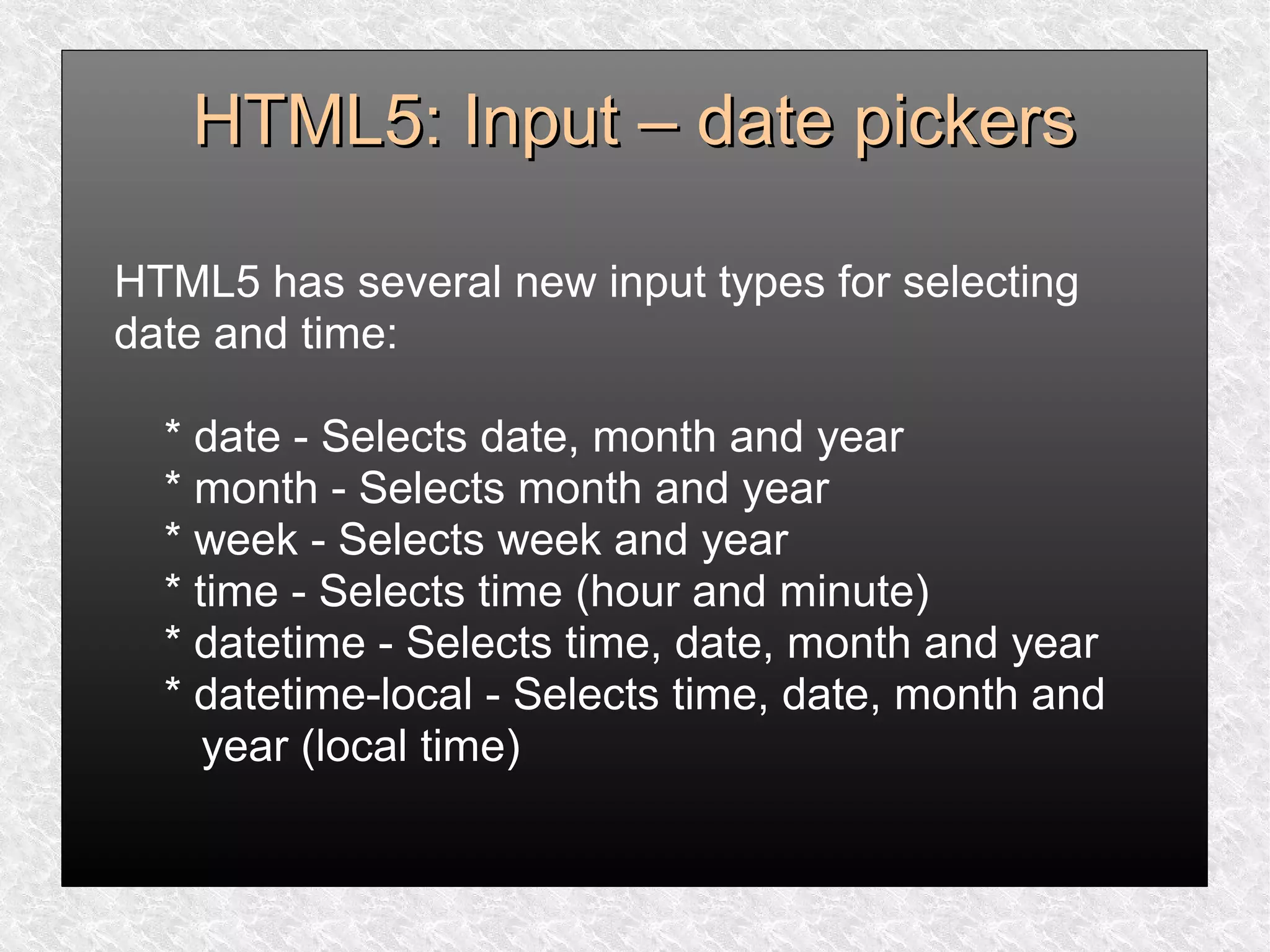 HTML5: Input – date pickers

HTML5 has several new input types for selecting date and time:

* date - Selects date, month and year
* month - Selects month and year
* week - Selects week and year
* time - Selects time (hour and minute)
* datetime - Selects time, date, month and year
* datetime-local - Selects time, date, month and year (local time)